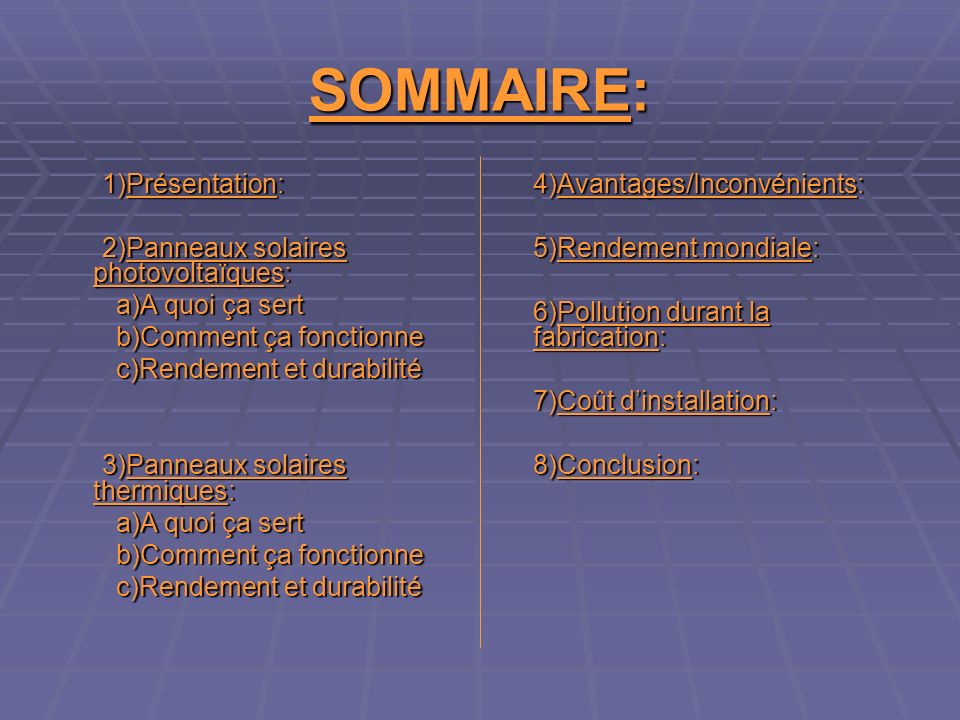 SOMMAIRE:

1)Présentation:

2)Panneaux solaires photovoltaïques:

a)A quoi ça sert

b)Comment ça fonctionne

c)Rendement et durabilité

3)Panneaux solaires thermiques:

a)A quoi ça sert

b)Comment ça fonctionne

c)Rendement et durabilité

4)Avantages/Inconvénients:

5)Rendement mondiale:

6)Pollution durant la fabrication:

7)Coût d'installation:

8)Conclusion: